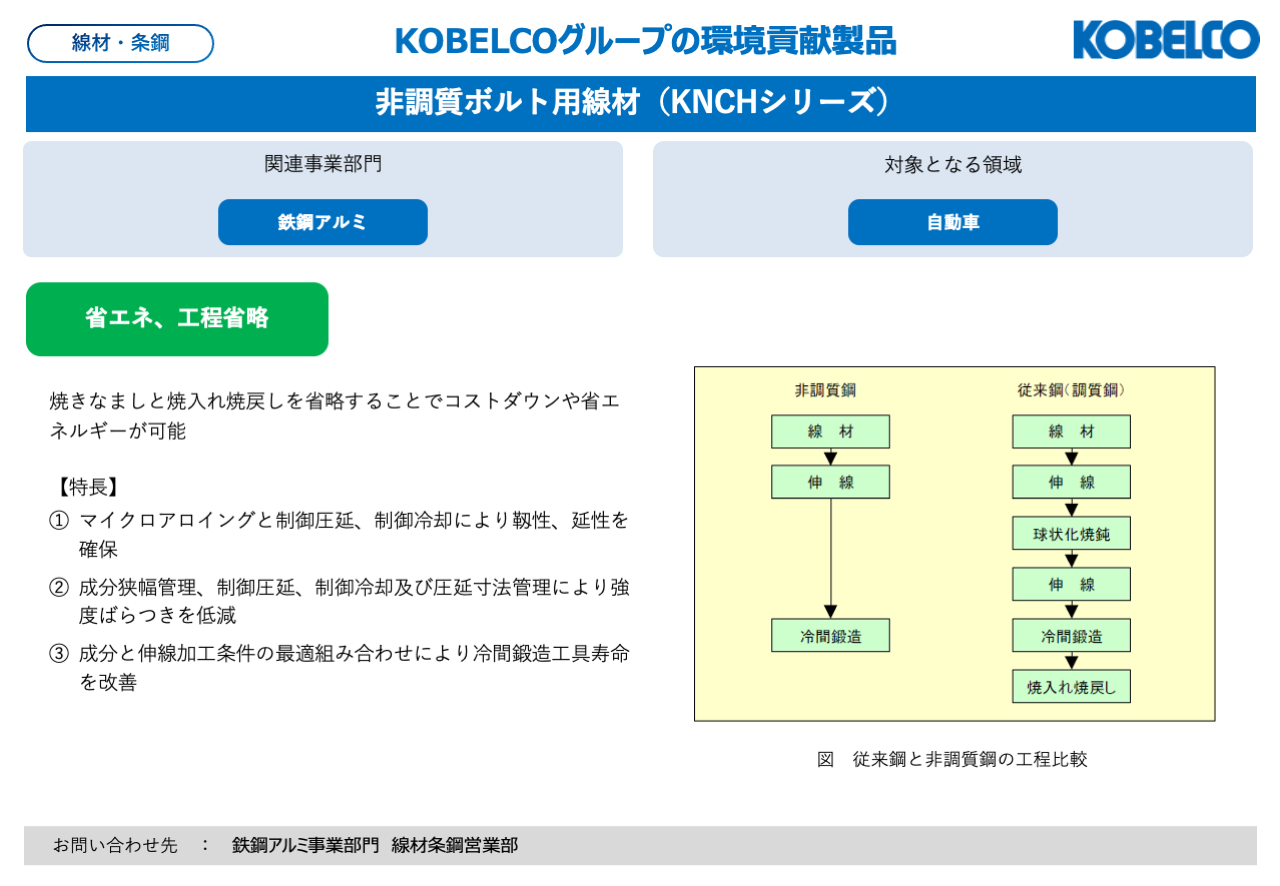 線材・条鋼

KOBELCOグループの環境貢献製品

KOBELCO

非調質ボルト用線材（KNCHシリーズ）

関連事業部門

鉄鋼アルミ

対象となる領域

自動車

省エネ、工程省略

焼きなましと焼入れ焼戻しを省略することでコストダウンや省エネルギーが可能

【特長】

① マイクロアロイングと制御圧延、制御冷却により靭性、延性を確保

② 成分狭幅管理、制御圧延、制御冷却及び圧延寸法管理により強度ばらつきを低減

③ 成分と伸線加工条件の最適組み合わせにより冷間鍛造工具寿命を改善

非調質鋼

線　材

伸　線

冷間鍛造

従来鋼（調質鋼）

線　材

伸　線

球状化焼鈍

伸　線

冷間鍛造

焼入れ焼戻し

図　従来鋼と非調質鋼の工程比較

お問い合わせ先　：　鉄鋼アルミ事業部門　線材条鋼営業部